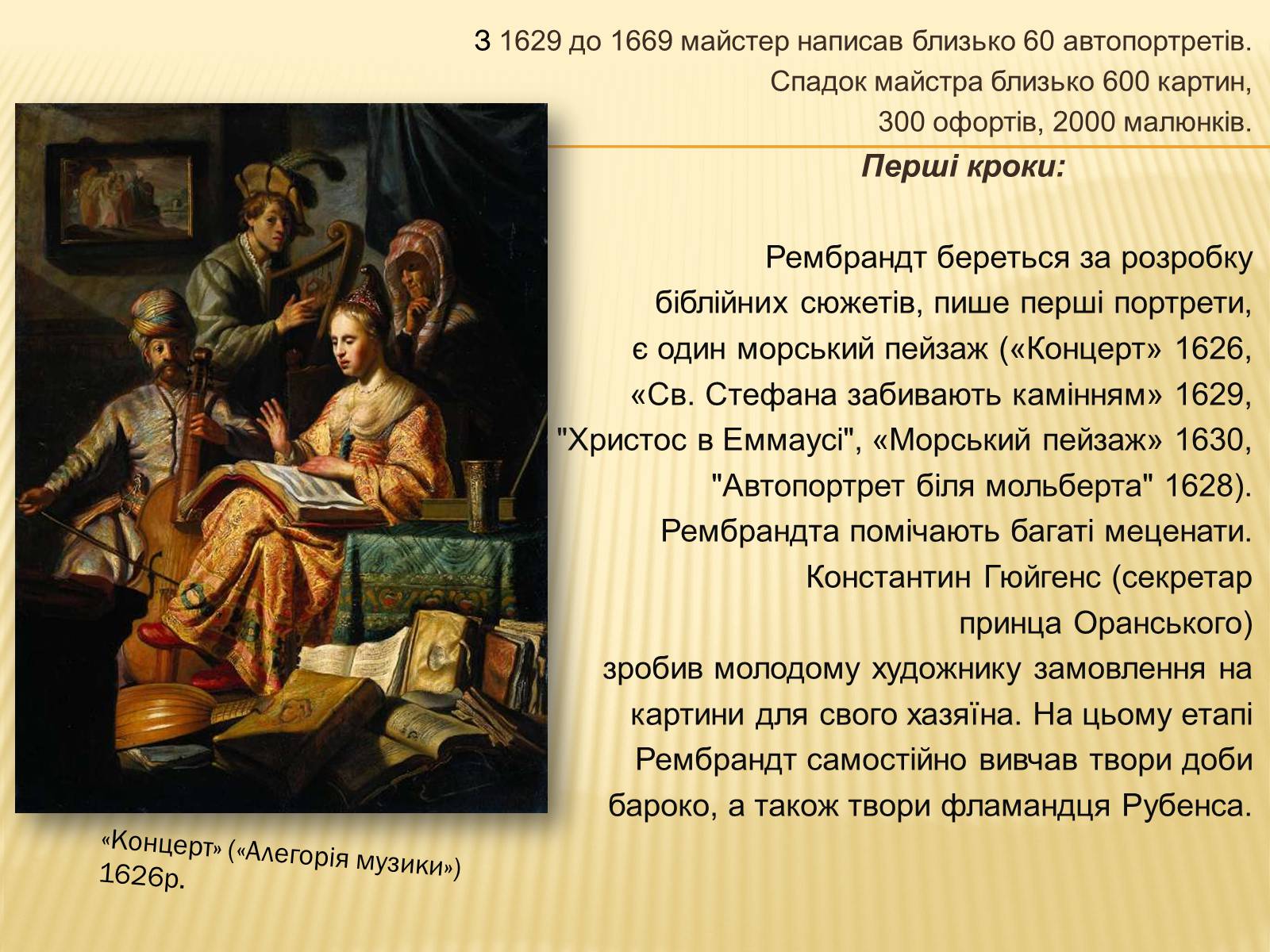 З 1629 до 1669 майстер написав близько 60 автопортретів. Спадок майстра близько 600 картин, 300 офортів, 2000 малюнків.

Перші кроки:

Рембрандт береться за розробку біблійних сюжетів, пише перші портрети, є один морський пейзаж («Концерт» 1626, «Св. Стефана забивають камінням» 1629, "Христос в Еммаусі", «Морський пейзаж» 1630, "Автопортрет біля мольберта" 1628). Рембрандта помічають багаті меценати. Константин Гюйгенс (секретар принца Оранського) зробив молодому художнику замовлення на картини для свого хазяїна. На цьому етапі Рембрандт самостійно вивчав твори доби бароко, а також твори фламандця Рубенса.

«Концерт» («Алегорія музики») 1626р.